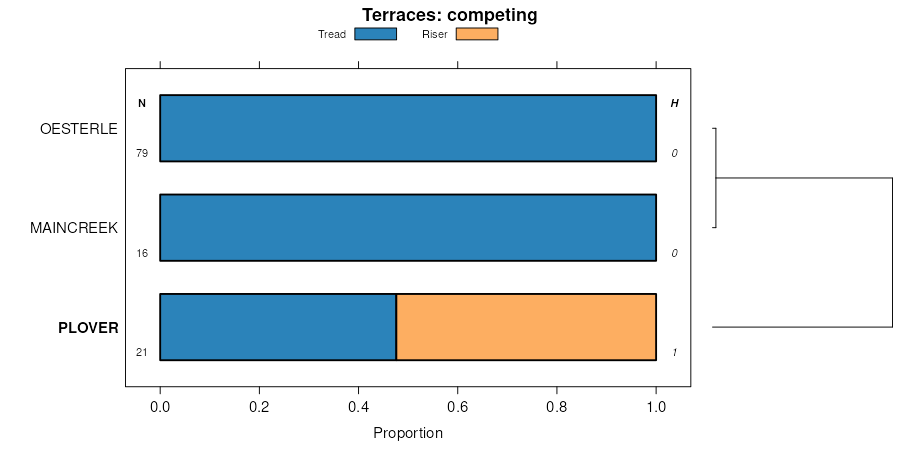 Terraces: competing

Tread Riser

N H

OESTERLE
79 0

MAINCREEK
16 0

PLOVER
21 1

0.0 0.2 0.4 0.6 0.8 1.0

Proportion